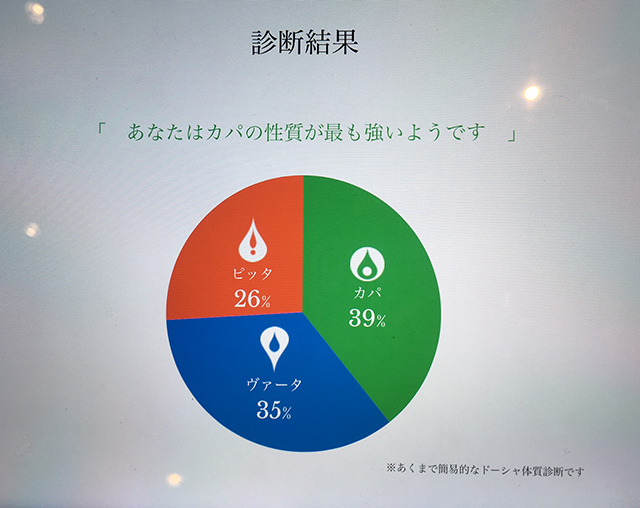 診断結果

「 あなたはカパの性質が最も強いようです 」

ピッタ
26%

カパ
39%

ヴァータ
35%

※あくまで簡易的なドーシャ体質診断です